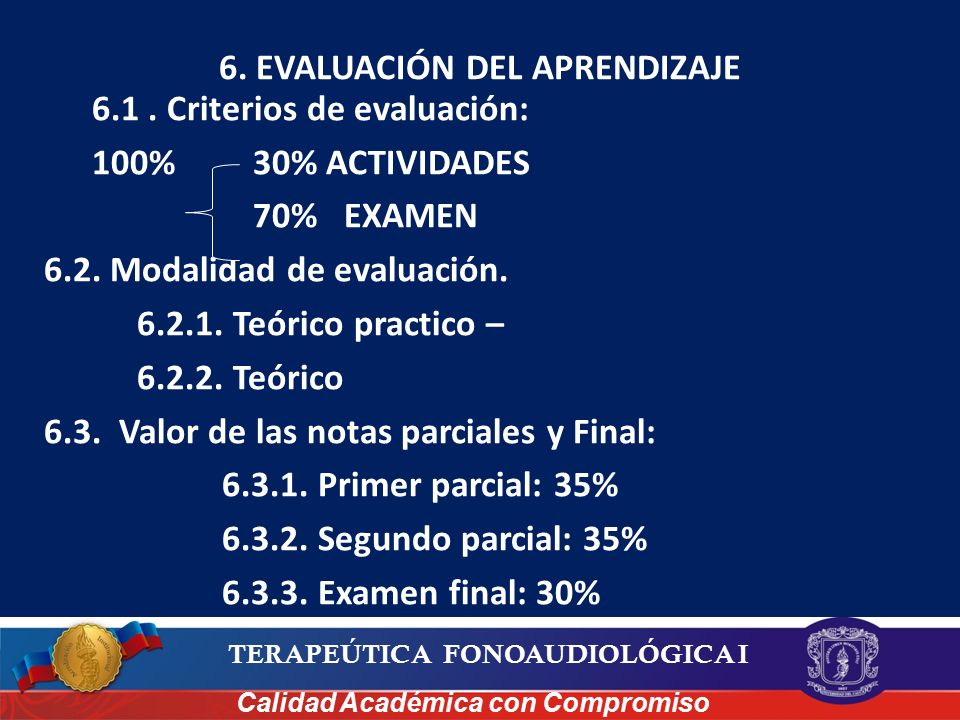 6. EVALUACIÓN DEL APRENDIZAJE

6.1 . Criterios de evaluación:

100% 30% ACTIVIDADES

70% EXAMEN

6.2. Modalidad de evaluación.

6.2.1. Teórico practico –

6.2.2. Teórico

6.3. Valor de las notas parciales y Final:

6.3.1. Primer parcial: 35%

6.3.2. Segundo parcial: 35%

6.3.3. Examen final: 30%

TERAPEÚTICA FONOAUDIOLÓGICA I

Calidad Académica con Compromiso